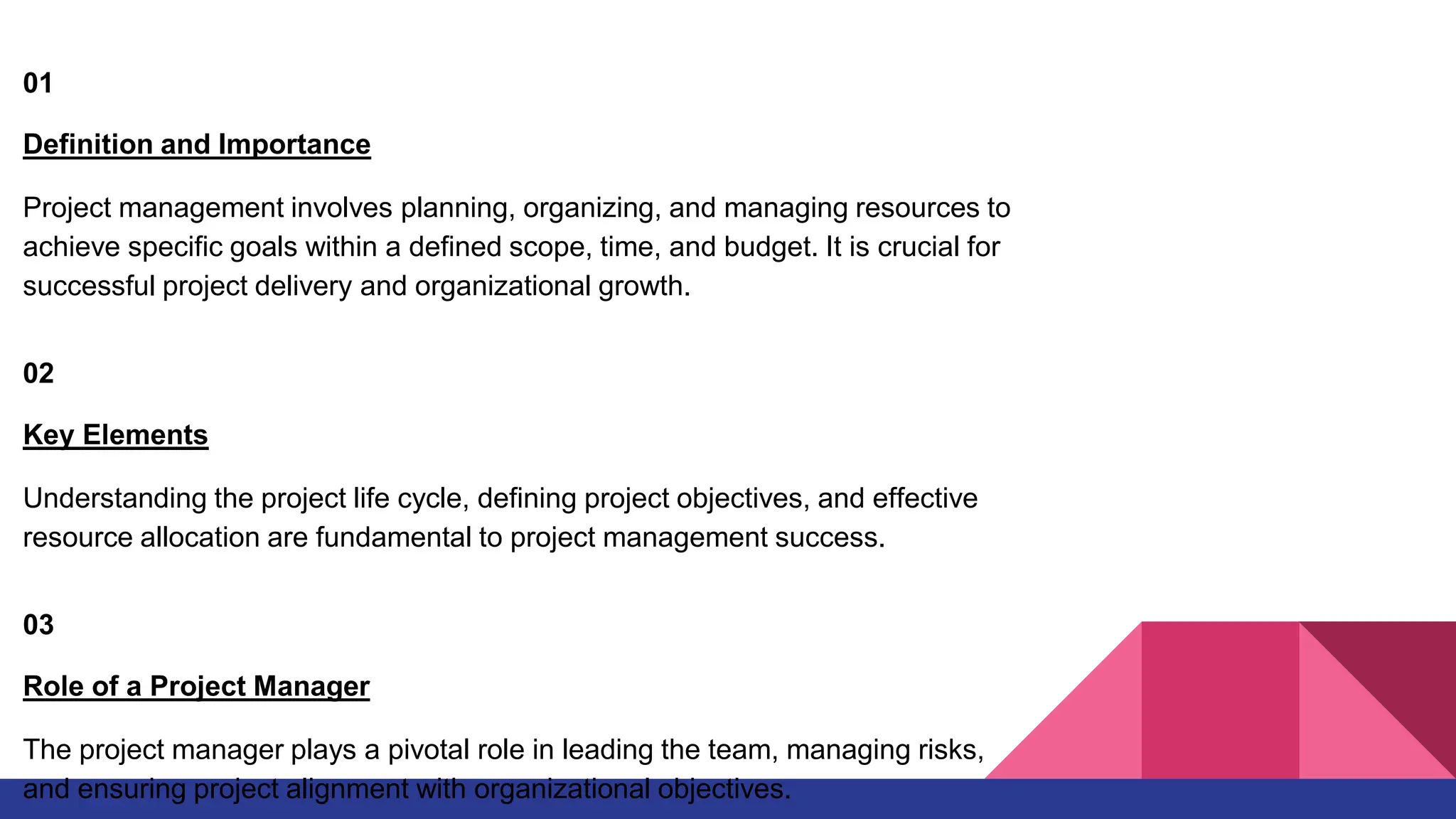 01

Definition and Importance

Project management involves planning, organizing, and managing resources to achieve specific goals within a defined scope, time, and budget. It is crucial for successful project delivery and organizational growth.

02

Key Elements

Understanding the project life cycle, defining project objectives, and effective resource allocation are fundamental to project management success.

03

Role of a Project Manager

The project manager plays a pivotal role in leading the team, managing risks, and ensuring project alignment with organizational objectives.